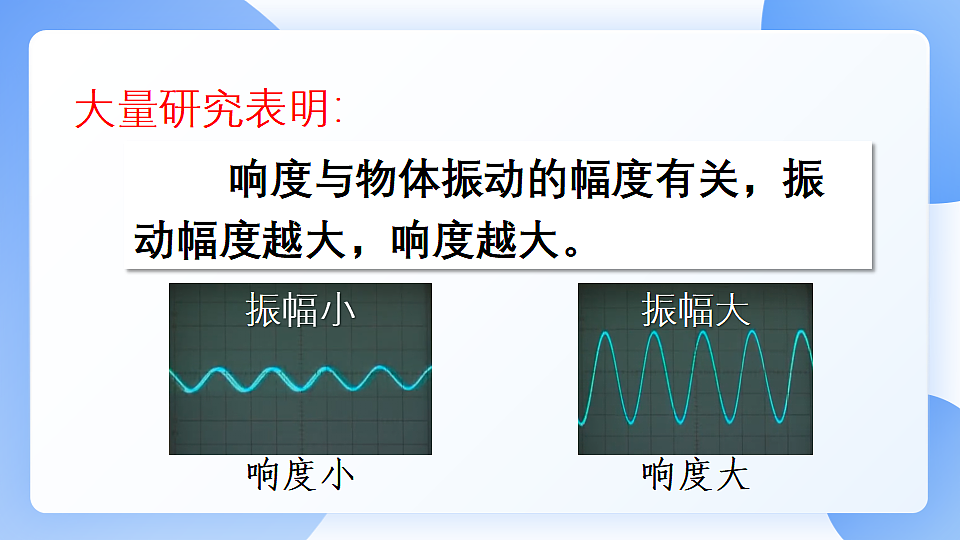 大量研究表明:

响度与物体振动的幅度有关，振动幅度越大，响度越大。

振幅小

响度小

振幅大

响度大